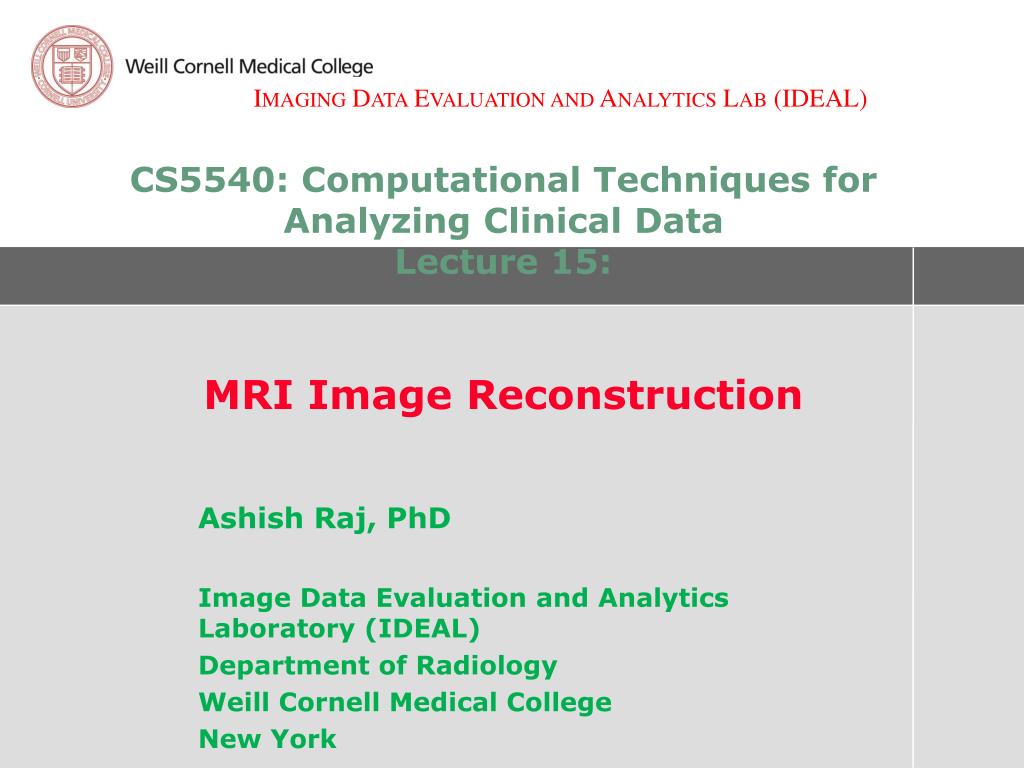 Weill Cornell Medical College

IMAGING DATA EVALUATION AND ANALYTICS LAB (IDEAL)

CS5540: Computational Techniques for Analyzing Clinical Data
Lecture 15:

MRI Image Reconstruction

Ashish Raj, PhD

Image Data Evaluation and Analytics Laboratory (IDEAL)
Department of Radiology
Weill Cornell Medical College
New York